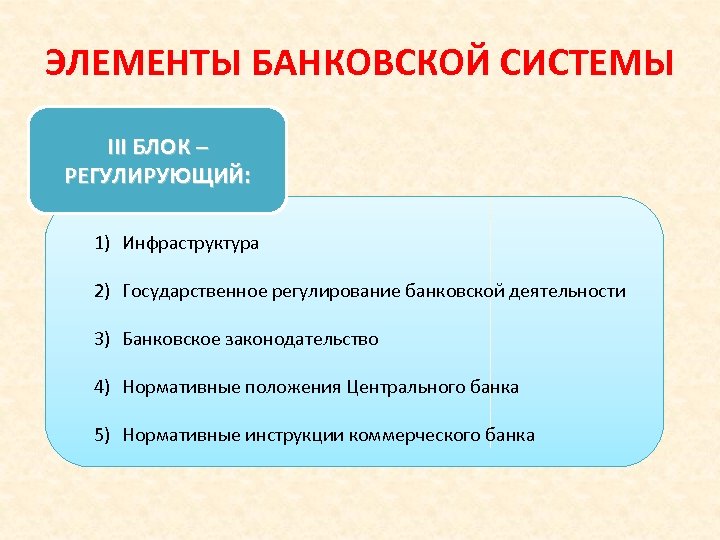 ЭЛЕМЕНТЫ БАНКОВСКОЙ СИСТЕМЫ

III БЛОК – РЕГУЛИРУЮЩИЙ:

1) Инфраструктура
2) Государственное регулирование банковской деятельности
3) Банковское законодательство
4) Нормативные положения Центрального банка
5) Нормативные инструкции коммерческого банка